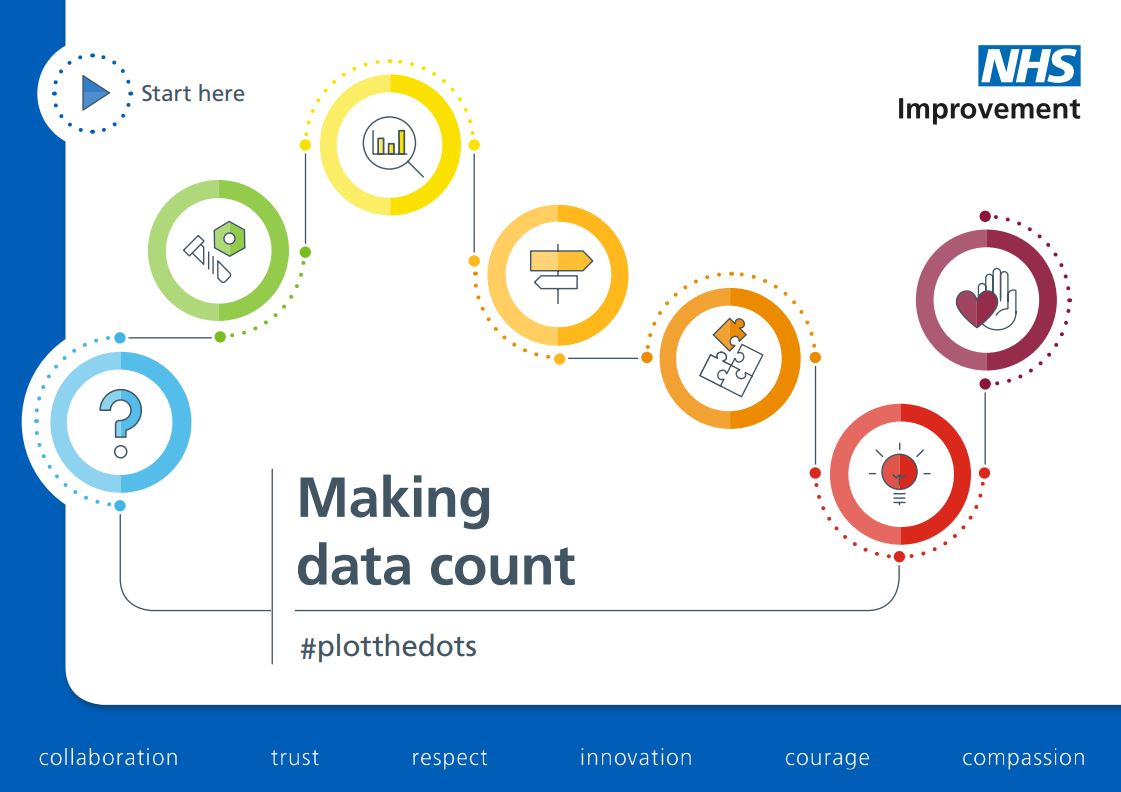 Start here

NHS
Improvement

Making data count

#plotthedots

collaboration trust respect innovation courage compassion